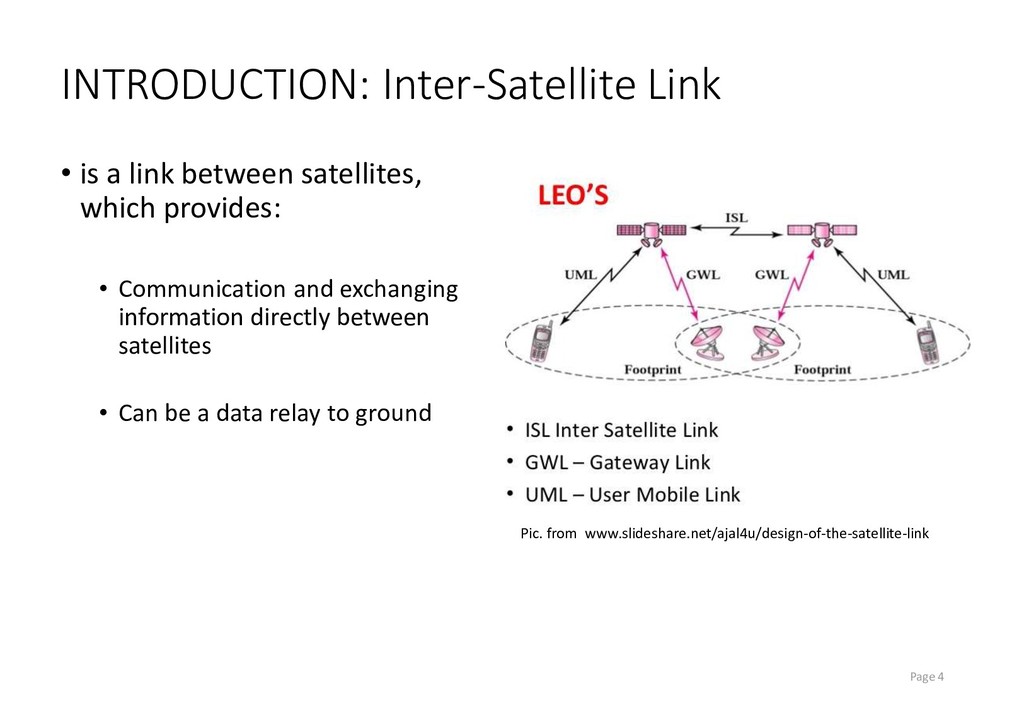 INTRODUCTION: Inter-Satellite Link

• is a link between satellites, which provides:

• Communication and exchanging information directly between satellites

• Can be a data relay to ground

LEO'S

ISL

UML

GWL

GWL

UML

Footprint

Footprint

• ISL Inter Satellite Link
• GWL – Gateway Link
• UML – User Mobile Link

Pic. from www.slideshare.net/ajal4u/design-of-the-satellite-link

Page 4